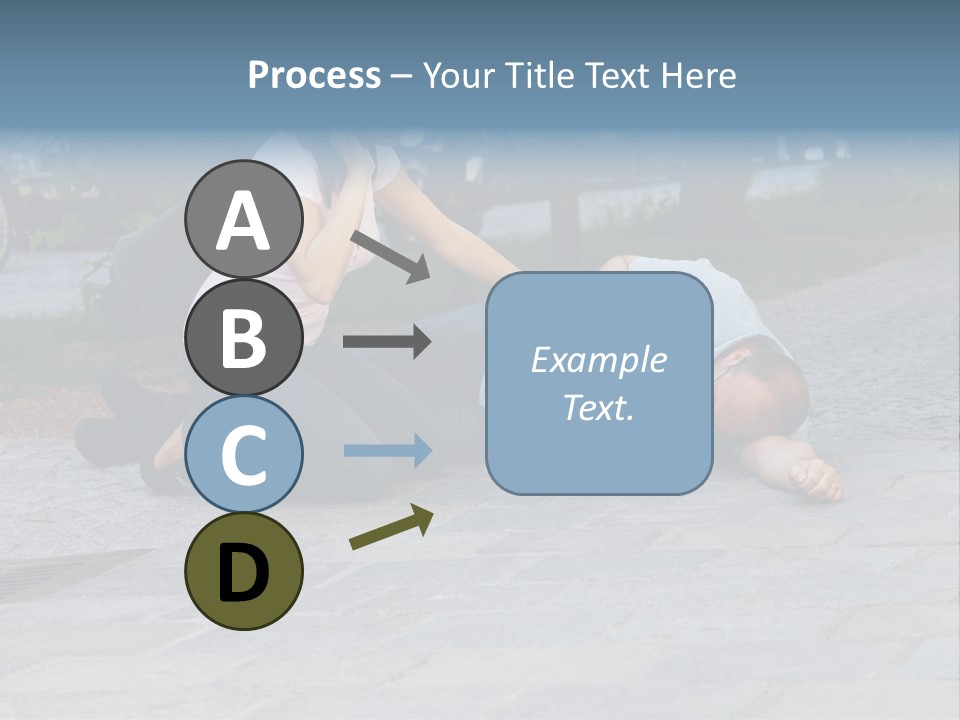 Process – Your Title Text Here

A

B

C

D

Example Text.